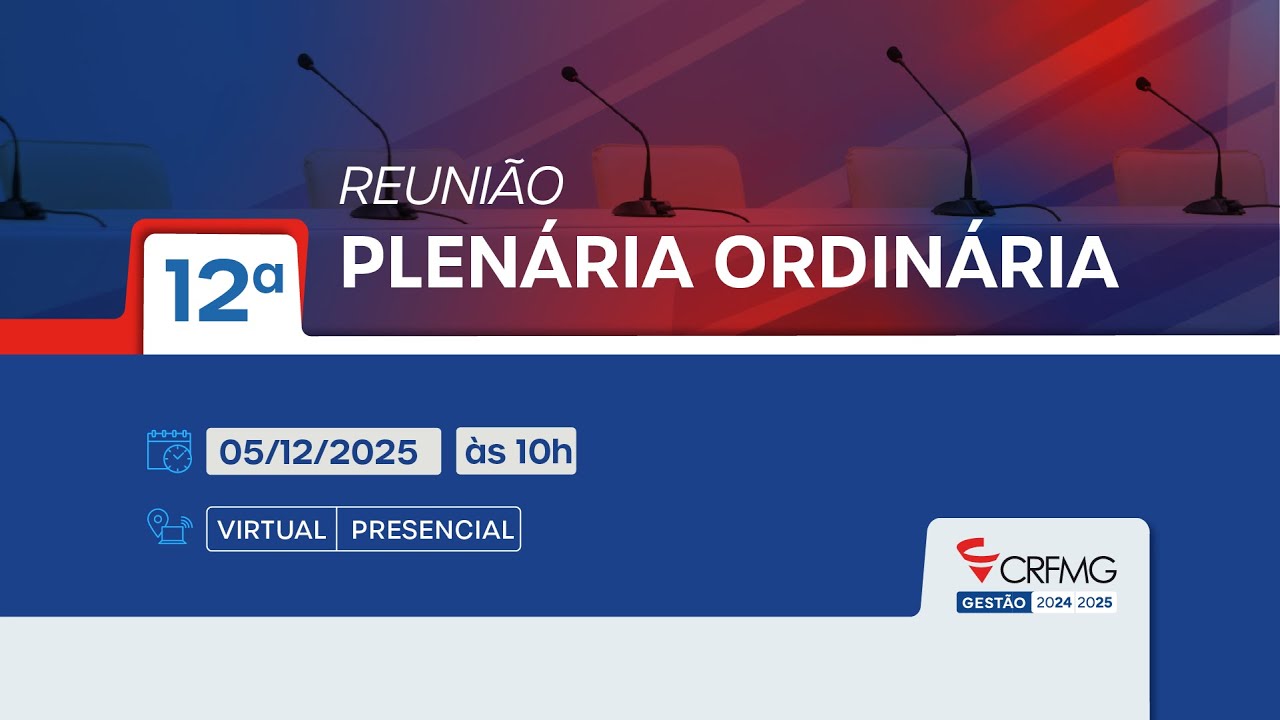 REUNIÃO

12ª PLENÁRIA ORDINÁRIA

05/12/2025 às 10h

VIRTUAL PRESENCIAL

CRFMG
GESTÃO 2024 2025